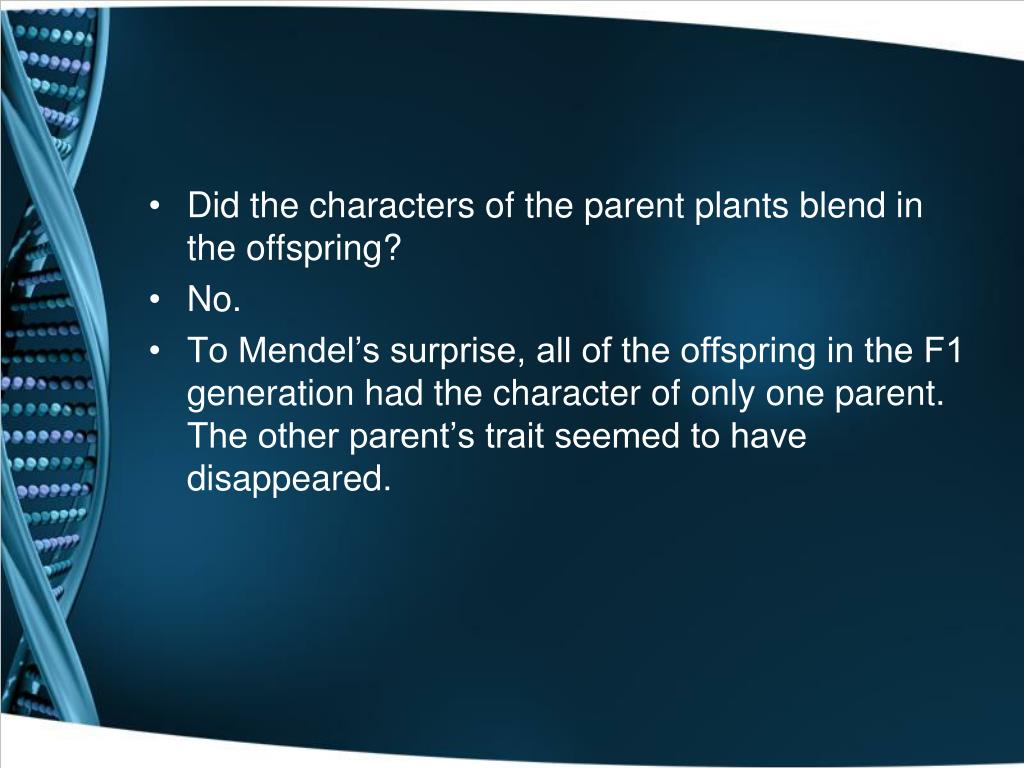 • Did the characters of the parent plants blend in the offspring?
• No.
• To Mendel’s surprise, all of the offspring in the F1 generation had the character of only one parent. The other parent’s trait seemed to have disappeared.